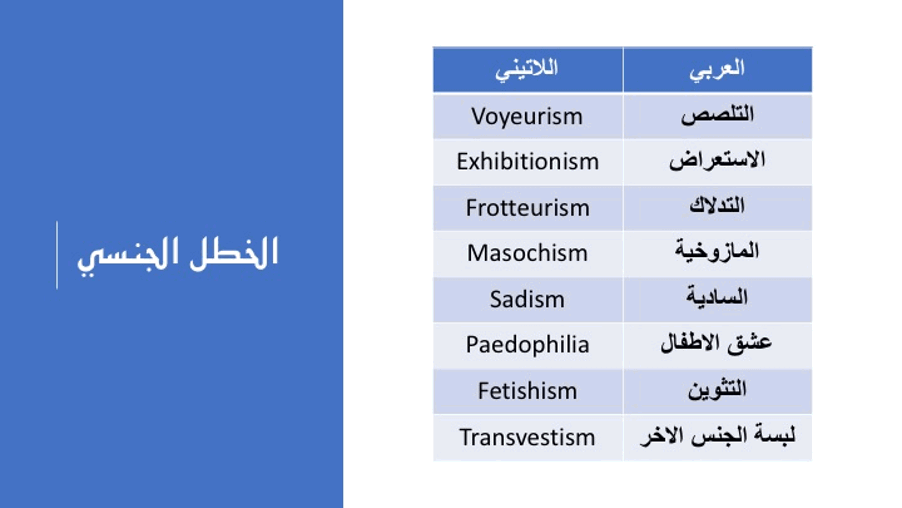 الخطل الجنسي

| اللاتيني | العربي |
|---|---|
| Voyeurism | التلصص |
| Exhibitionism | الاستعراض |
| Frotteurism | التدلاك |
| Masochism | المازوخية |
| Sadism | السادية |
| Paedophilia | عشق الاطفال |
| Fetishism | التثوين |
| Transvestism | لبسة الجنس الاخر |